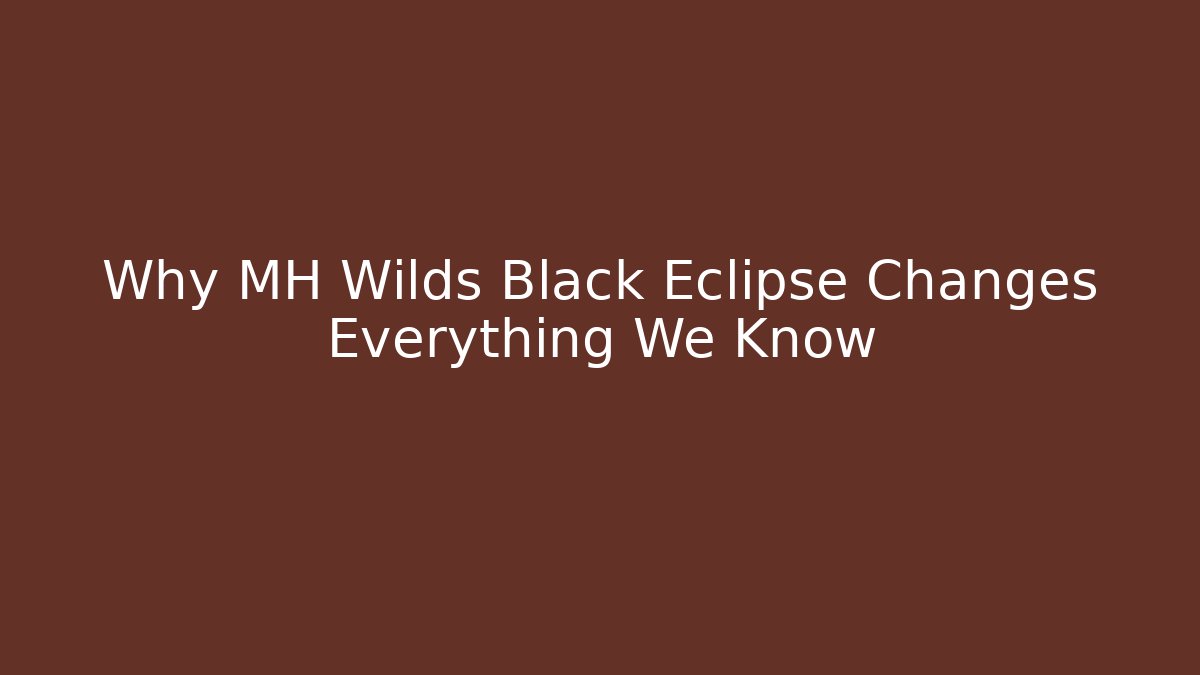 Why MH Wilds Black Eclipse Changes Everything We Know